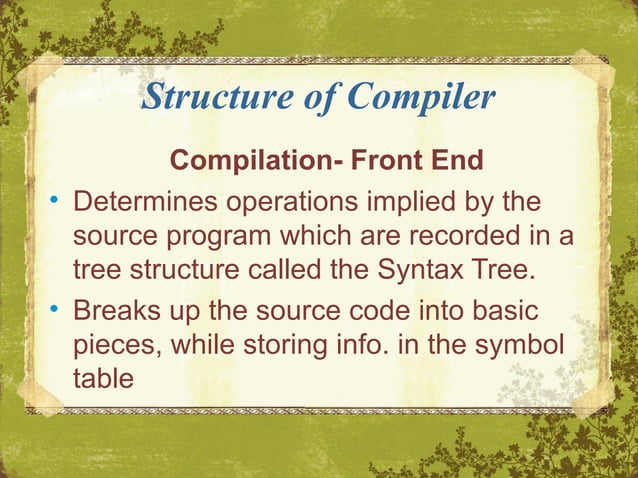 Structure of Compiler

Compilation- Front End

• Determines operations implied by the source program which are recorded in a tree structure called the Syntax Tree.

• Breaks up the source code into basic pieces, while storing info. in the symbol table